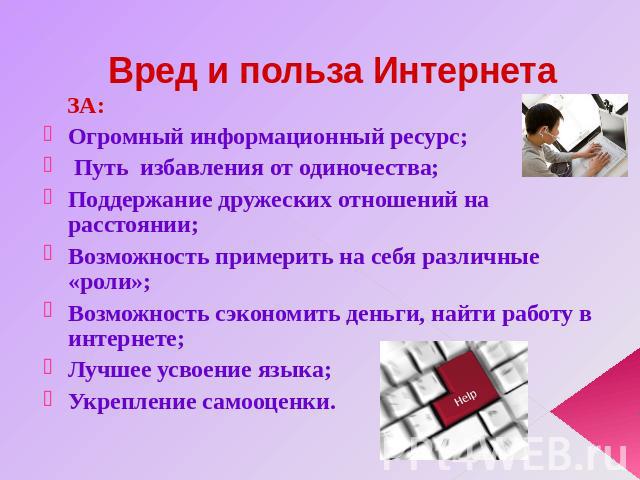 Вред и польза Интернета

ЗА:

Огромный информационный ресурс;

Путь избавления от одиночества;

Поддержание дружеских отношений на расстоянии;

Возможность примерить на себя различные «роли»;

Возможность сэкономить деньги, найти работу в интернете;

Лучшее усвоение языка;

Укрепление самооценки.

Help

PPt4WEB.ru